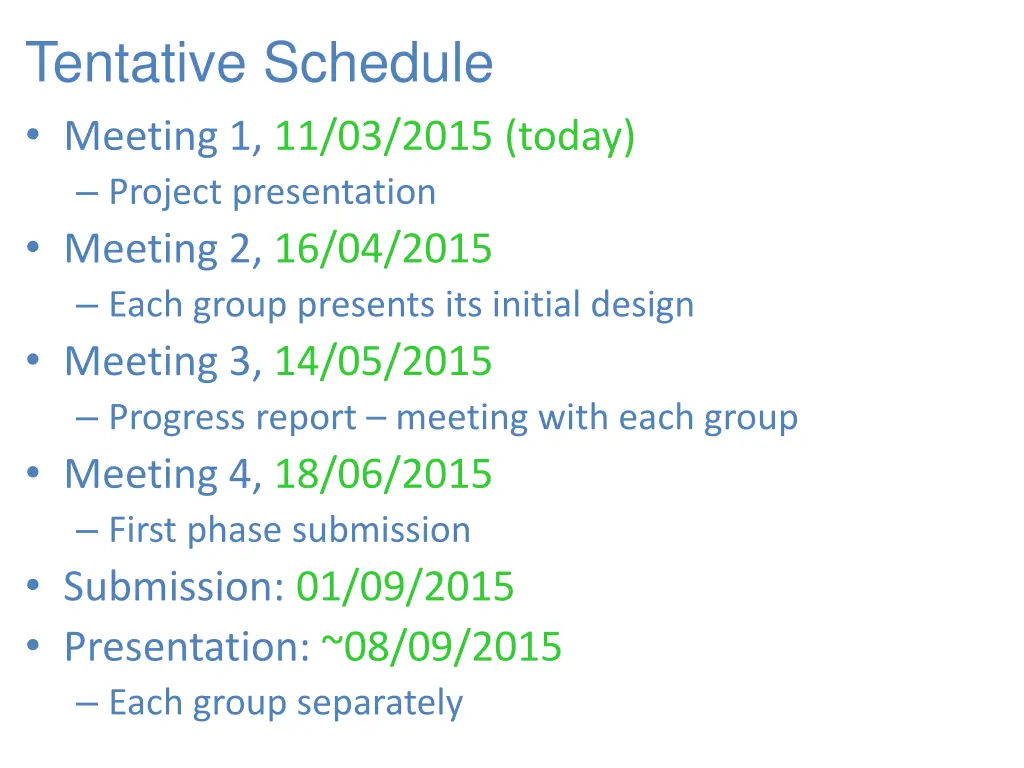 Tentative Schedule

• Meeting 1, 11/03/2015 (today)
– Project presentation
• Meeting 2, 16/04/2015
– Each group presents its initial design
• Meeting 3, 14/05/2015
– Progress report – meeting with each group
• Meeting 4, 18/06/2015
– First phase submission
• Submission: 01/09/2015
• Presentation: ~08/09/2015
– Each group separately